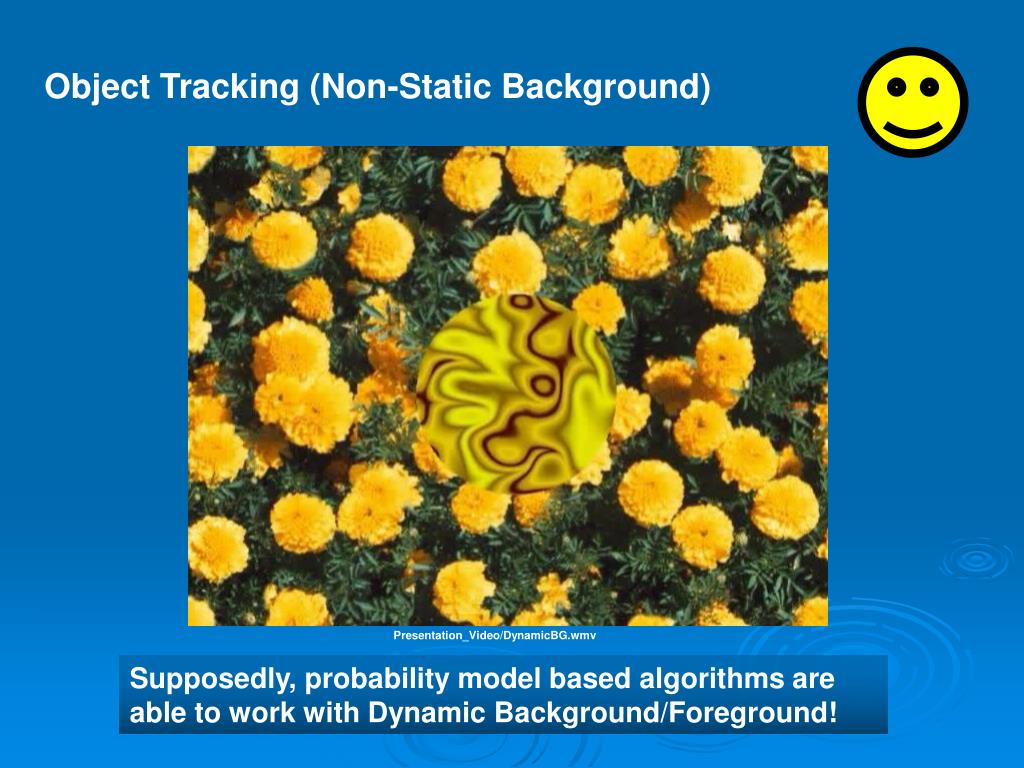 Object Tracking (Non-Static Background)

Presentation_Video/DynamicBG.wmv

Supposedly, probability model based algorithms are able to work with Dynamic Background/Foreground!